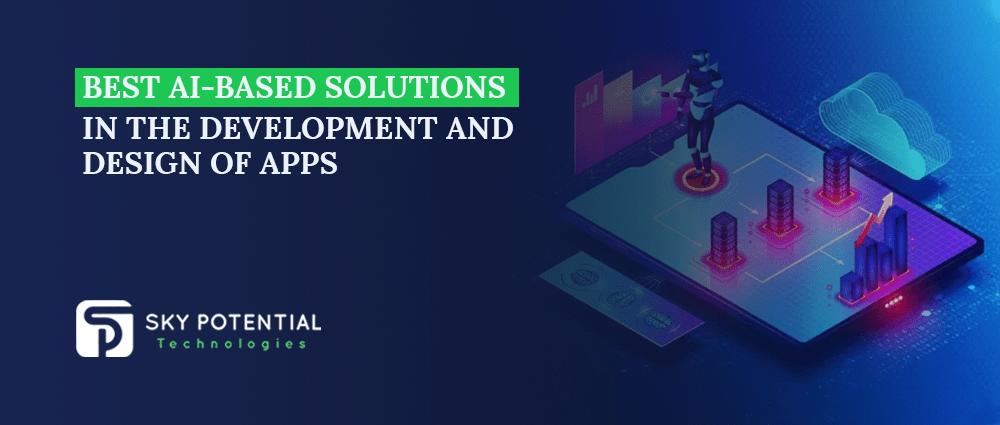 BEST AI-BASED SOLUTIONS
IN THE DEVELOPMENT AND DESIGN OF APPS

SKY POTENTIAL
Technologies